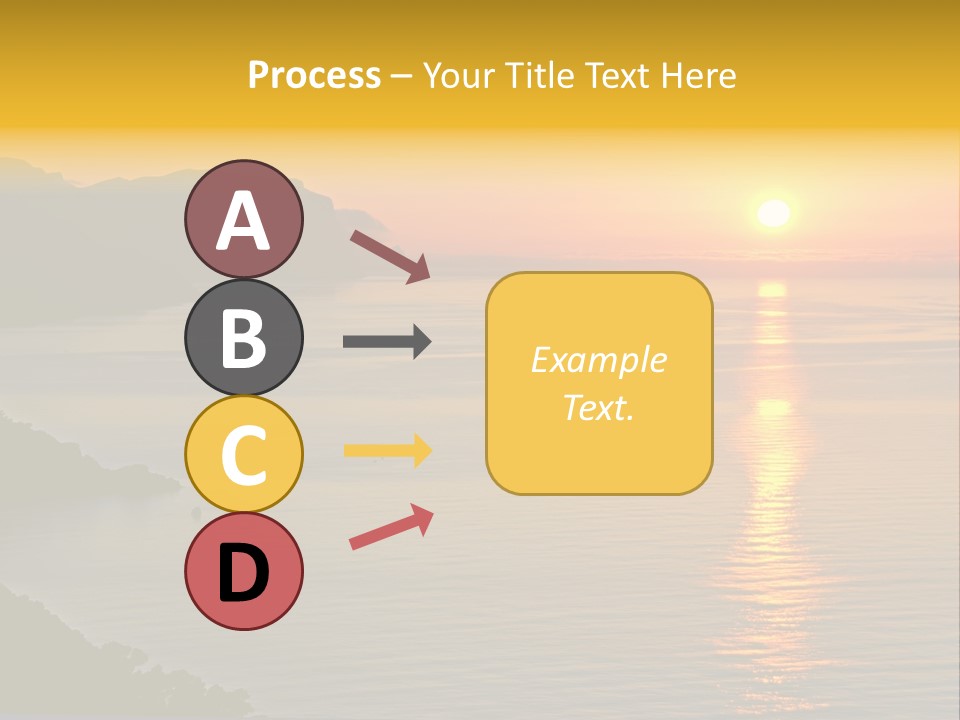 Process – Your Title Text Here

A

B

C

D

Example Text.